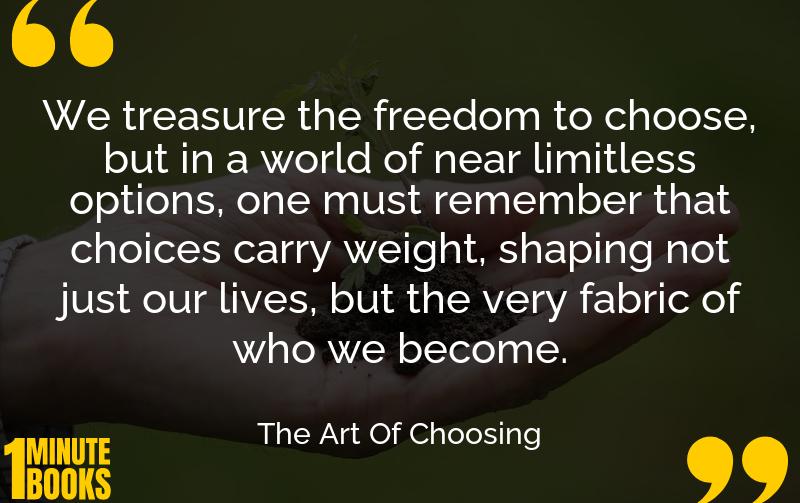 “

We treasure the freedom to choose, but in a world of near limitless options, one must remember that choices carry weight, shaping not just our lives, but the very fabric of who we become.

The Art Of Choosing

1 MINUTE BOOKS

”